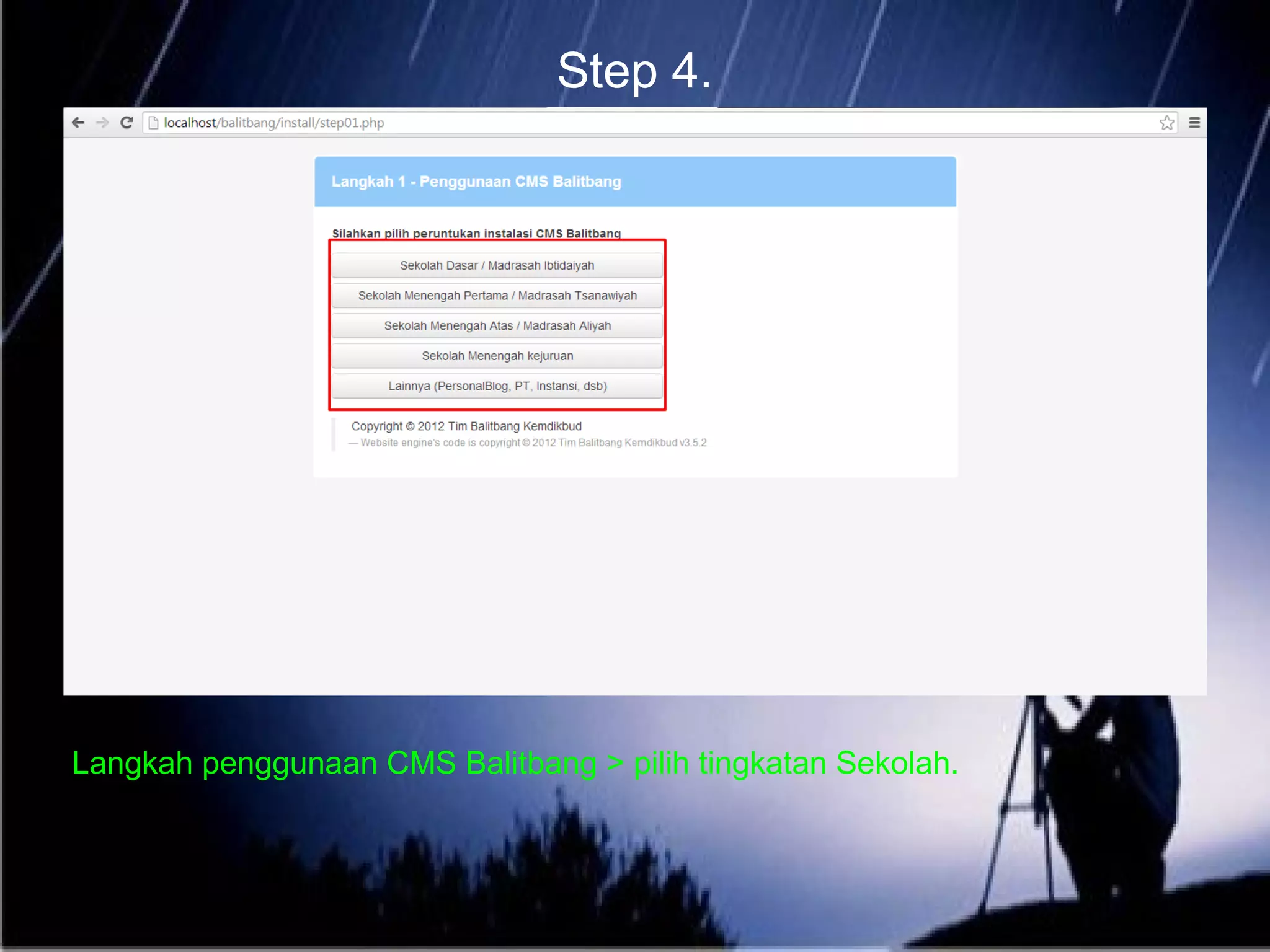 Step 4.

localhost/balitbang/install/step01.php

Langkah 1 - Penggunaan CMS Balitbang

Silahkan pilih peruntukan instalasi CMS Balitbang

Sekolah Dasar / Madrasah Ibtidaiyah

Sekolah Menengah Pertama / Madrasah Tsanawiyah

Sekolah Menengah Atas / Madrasah Aliyah

Sekolah Menengah kejuruan

Lainnya (PersonalBlog, PT, Instansi, dsb)

Copyright © 2012 Tim Balitbang Kemdikbud
— Website engine's code is copyright © 2012 Tim Balitbang Kemdikbud v3.5.2

Langkah penggunaan CMS Balitbang > pilih tingkatan Sekolah.